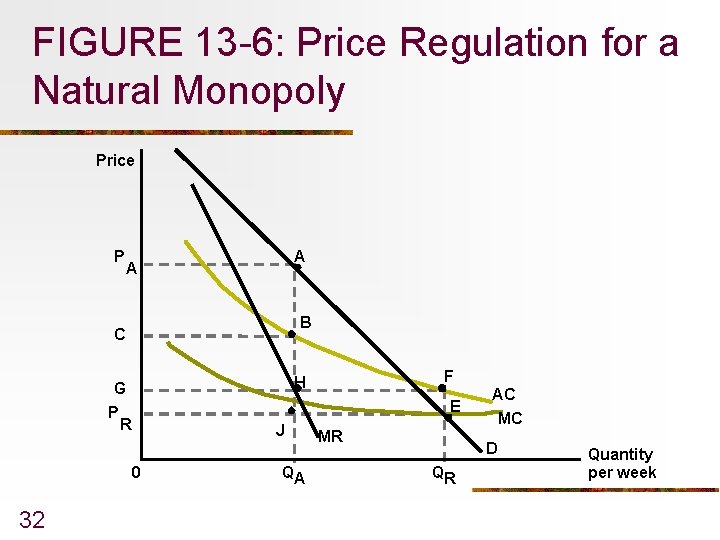 FIGURE 13-6: Price Regulation for a Natural Monopoly

Price

$P_A$

C

G

$P_R$

A

B

H

J

F

E

AC

MC

MR

D

0

$Q_A$

$Q_R$

Quantity per week

32